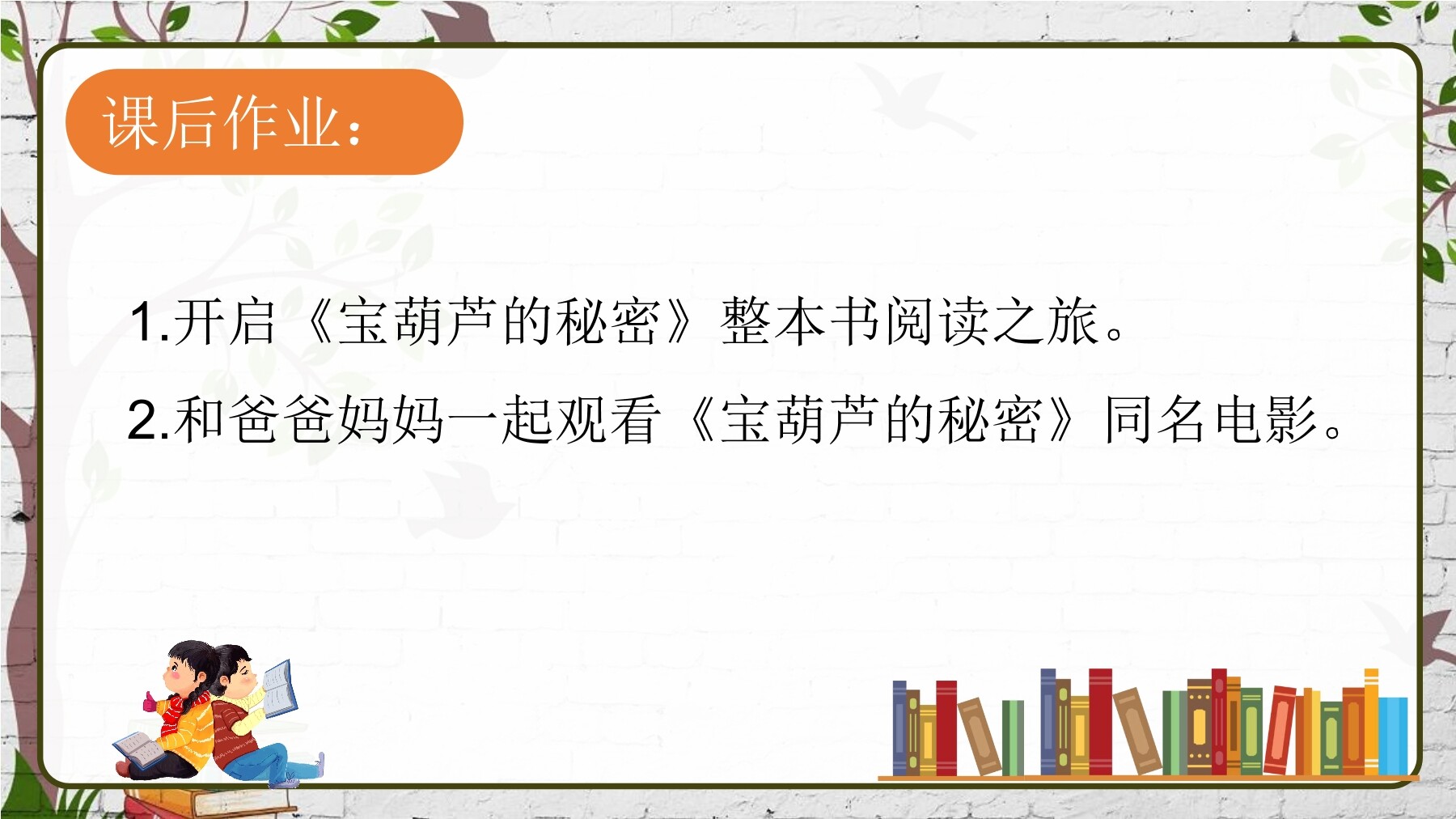 课后作业：

1.开启《宝葫芦的秘密》整本书阅读之旅。

2.和爸爸妈妈一起观看《宝葫芦的秘密》同名电影。